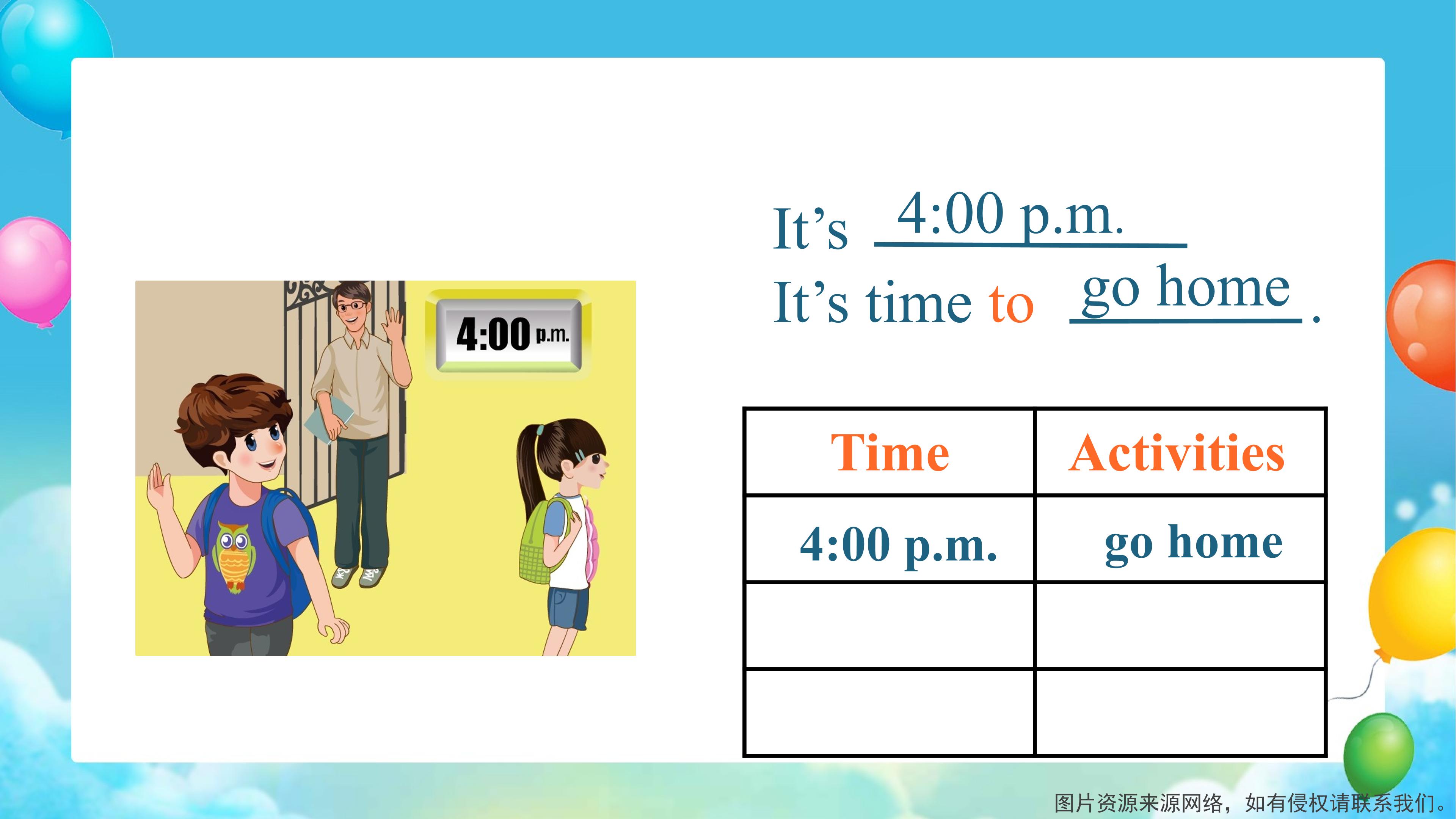 4:00 p.m.

It's 4:00 p.m.

It's time to go home.

| Time | Activities |
|---|---|
| 4:00 p.m. | go home |
|  |  |
|  |  |

图片资源来源网络，如有侵权请联系我们。